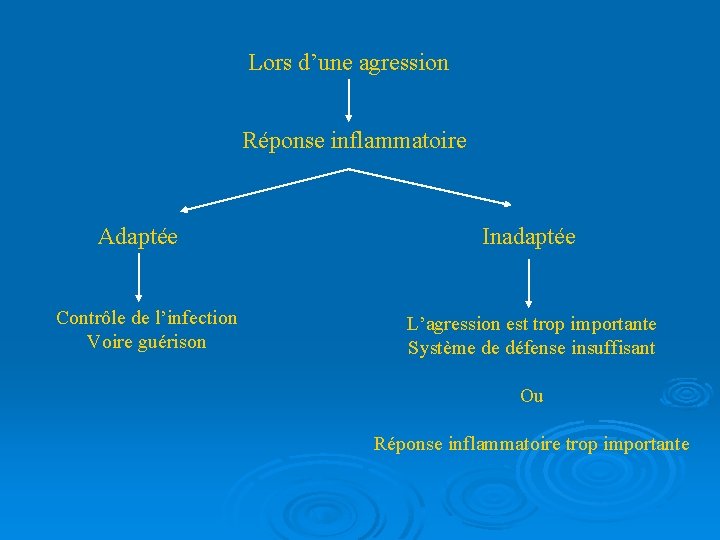 Lors d’une agression

Réponse inflammatoire

Adaptée

Contrôle de l’infection
Voire guérison

Inadaptée

L’agression est trop importante
Système de défense insuffisant

Ou

Réponse inflammatoire trop importante